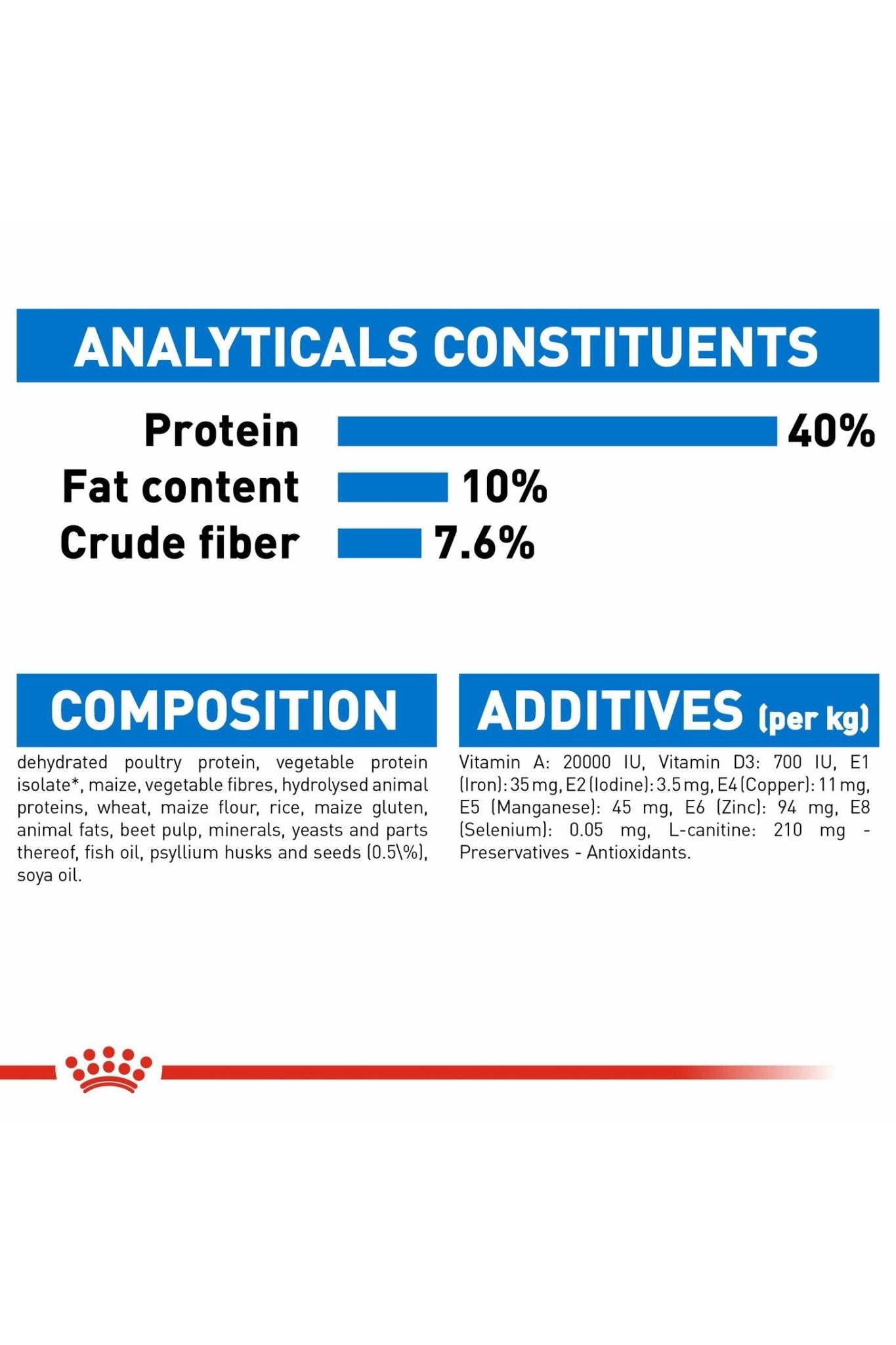 ANALYTICALS CONSTITUENTS

Protein 40%
Fat content 10%
Crude fiber 7.6%

COMPOSITION

dehydrated poultry protein, vegetable protein isolate*, maize, vegetable fibres, hydrolysed animal proteins, wheat, maize flour, rice, maize gluten, animal fats, beet pulp, minerals, yeasts and parts thereof, fish oil, psyllium husks and seeds (0.5\%), soya oil.

ADDITIVES (per kg)

Vitamin A: 20000 IU, Vitamin D3: 700 IU, E1 (Iron): 35 mg, E2 (Iodine): 3.5 mg, E4 (Copper): 11 mg, E5 (Manganese): 45 mg, E6 (Zinc): 94 mg, E8 (Selenium): 0.05 mg, L-canitine: 210 mg - Preservatives - Antioxidants.